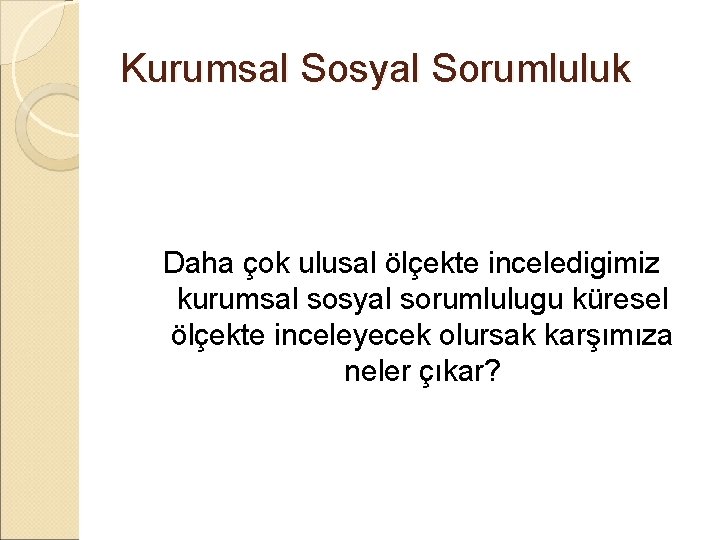 Kurumsal Sosyal Sorumluluk

Daha çok ulusal ölçekte inceledigimiz kurumsal sosyal sorumlulugu küresel ölçekte inceleyecek olursak karşımıza neler çıkar?